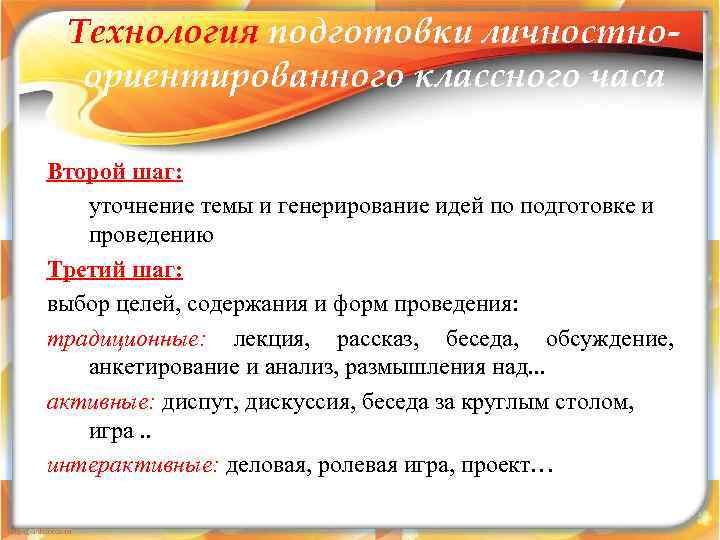 Технология подготовки личностно-ориентированного классного часа

Второй шаг:

уточнение темы и генерирование идей по подготовке и проведению

Третий шаг:

выбор целей, содержания и форм проведения:

традиционные: лекция, рассказ, беседа, обсуждение, анкетирование и анализ, размышления над...

активные: диспут, дискуссия, беседа за круглым столом, игра ..

интерактивные: деловая, ролевая игра, проект…